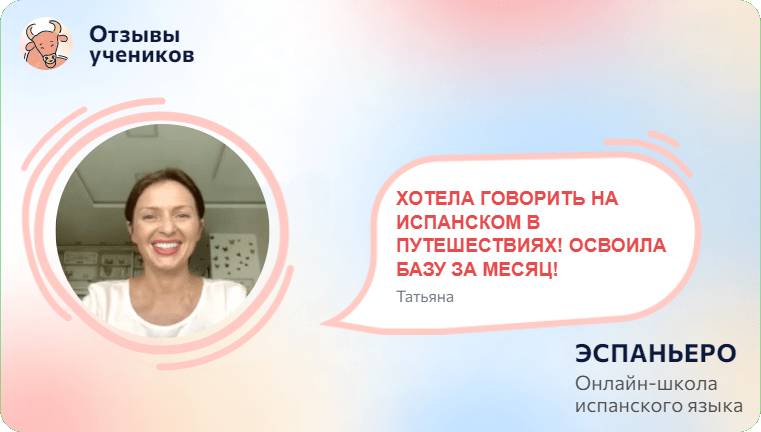 Отзывы учеников

ХОТЕЛА ГОВОРИТЬ НА ИСПАНСКОМ В ПУТЕШЕСТВИЯХ! ОСВОИЛА БАЗУ ЗА МЕСЯЦ!

Татьяна

ЭСПАНЬЕРО
Онлайн-школа испанского языка